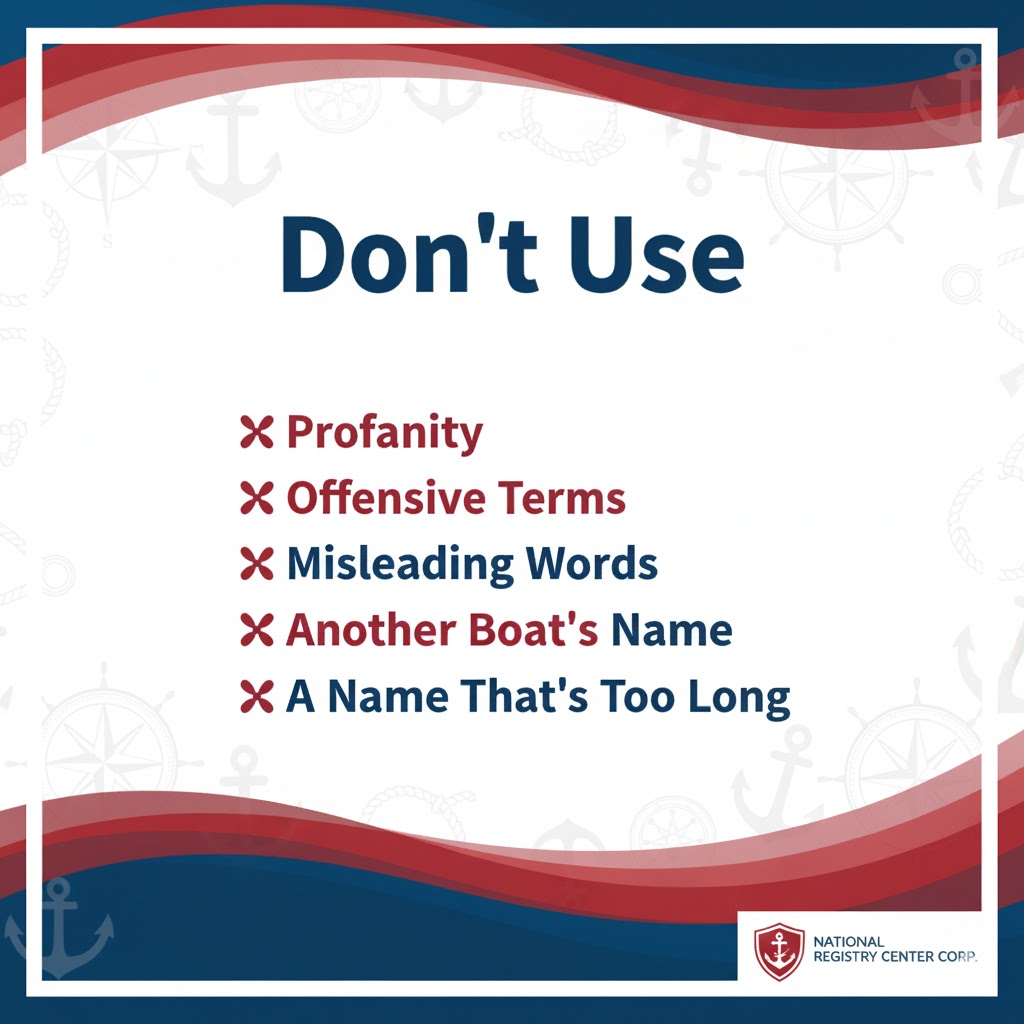 Don't Use

✕ Profanity
✕ Offensive Terms
✕ Misleading Words
✕ Another Boat's Name
✕ A Name That's Too Long

NATIONAL REGISTRY CENTER CORP.